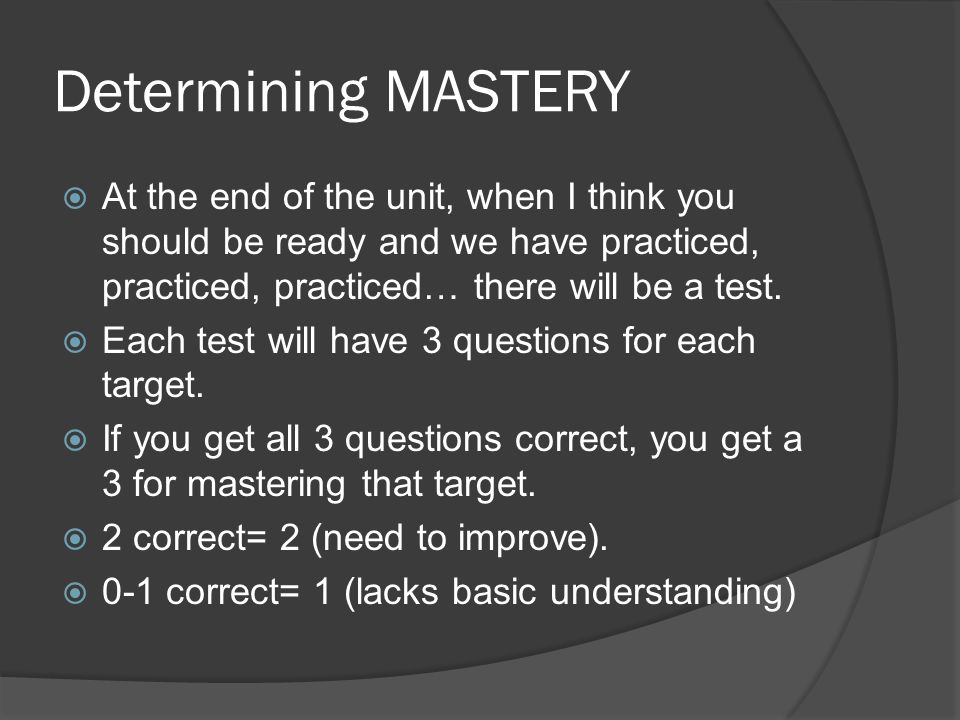 Determining MASTERY

At the end of the unit, when I think you should be ready and we have practiced, practiced, practiced… there will be a test.

Each test will have 3 questions for each target.

If you get all 3 questions correct, you get a 3 for mastering that target.

2 correct= 2 (need to improve).

0-1 correct= 1 (lacks basic understanding)